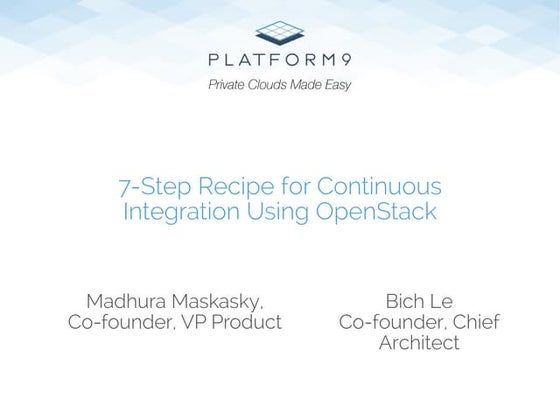 PLATFORM9
Private Clouds Made Easy

7-Step Recipe for Continuous Integration Using OpenStack

Madhura Maskasky,
Co-founder, VP Product

Bich Le
Co-founder, Chief Architect